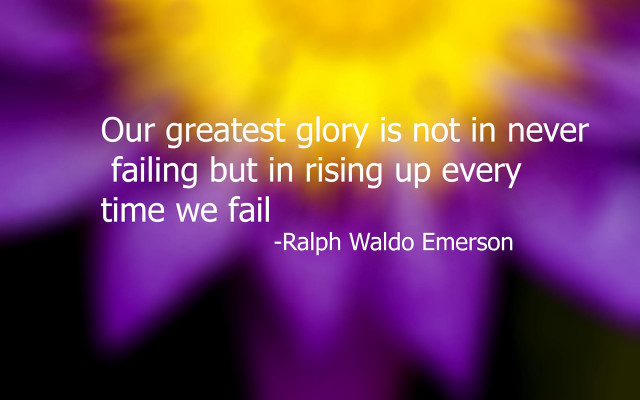 Our greatest glory is not in never failing but in rising up every time we fail

-Ralph Waldo Emerson